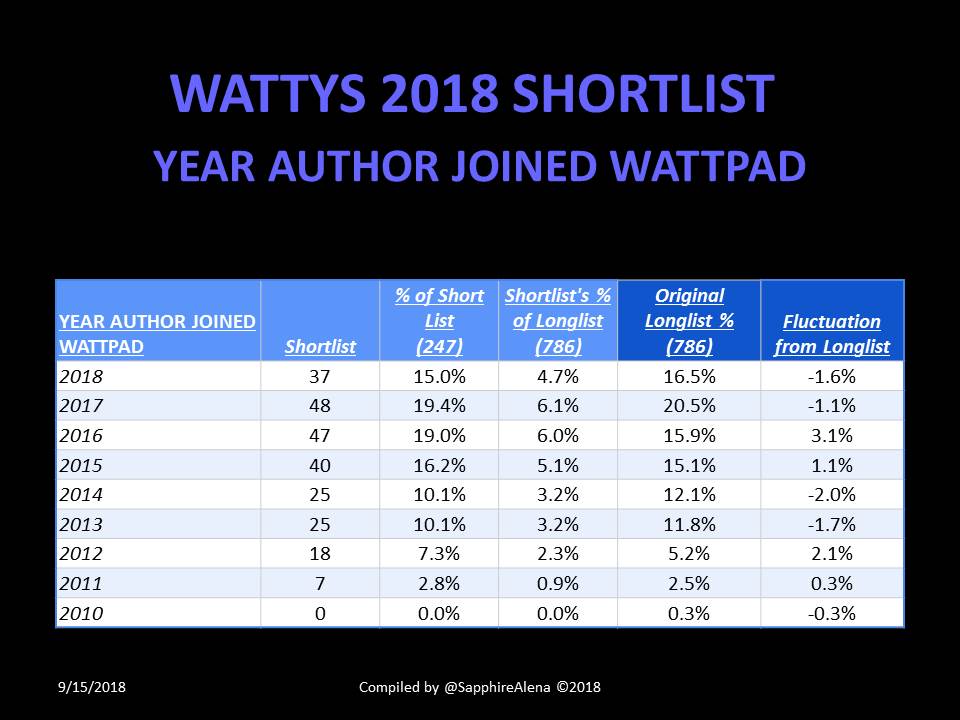 WATTYS 2018 SHORTLIST

YEAR AUTHOR JOINED WATTPAD

| YEAR AUTHOR JOINED WATTPAD | Shortlist | % of Short List (247) | Shortlist's % of Longlist (786) | Original Longlist % (786) | Fluctuation from Longlist |
|---|---|---|---|---|---|
| 2018 | 37 | 15.0% | 4.7% | 16.5% | -1.6% |
| 2017 | 48 | 19.4% | 6.1% | 20.5% | -1.1% |
| 2016 | 47 | 19.0% | 6.0% | 15.9% | 3.1% |
| 2015 | 40 | 16.2% | 5.1% | 15.1% | 1.1% |
| 2014 | 25 | 10.1% | 3.2% | 12.1% | -2.0% |
| 2013 | 25 | 10.1% | 3.2% | 11.8% | -1.7% |
| 2012 | 18 | 7.3% | 2.3% | 5.2% | 2.1% |
| 2011 | 7 | 2.8% | 0.9% | 2.5% | 0.3% |
| 2010 | 0 | 0.0% | 0.0% | 0.3% | -0.3% |

9/15/2018

Compiled by @SapphireAlena ©2018